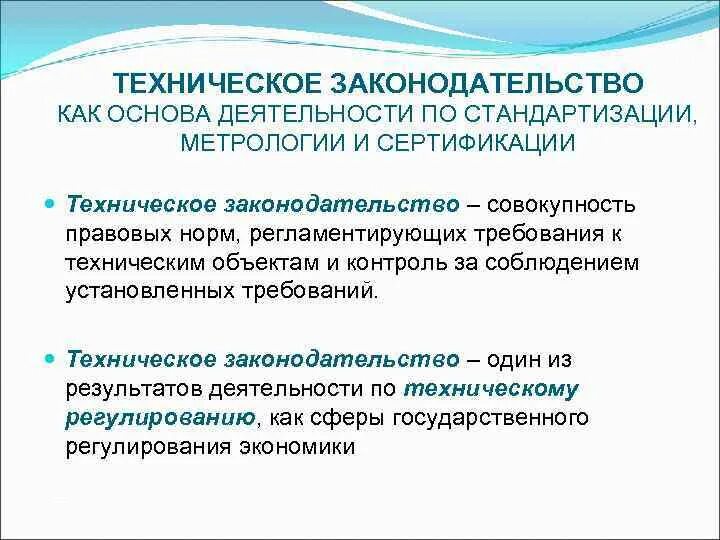 ТЕХНИЧЕСКОЕ ЗАКОНОДАТЕЛЬСТВО
КАК ОСНОВА ДЕЯТЕЛЬНОСТИ ПО СТАНДАРТИЗАЦИИ, МЕТРОЛОГИИ И СЕРТИФИКАЦИИ

Техническое законодательство – совокупность правовых норм, регламентирующих требования к техническим объектам и контроль за соблюдением установленных требований.

Техническое законодательство – один из результатов деятельности по техническому регулированию, как сферы государственного регулирования экономики